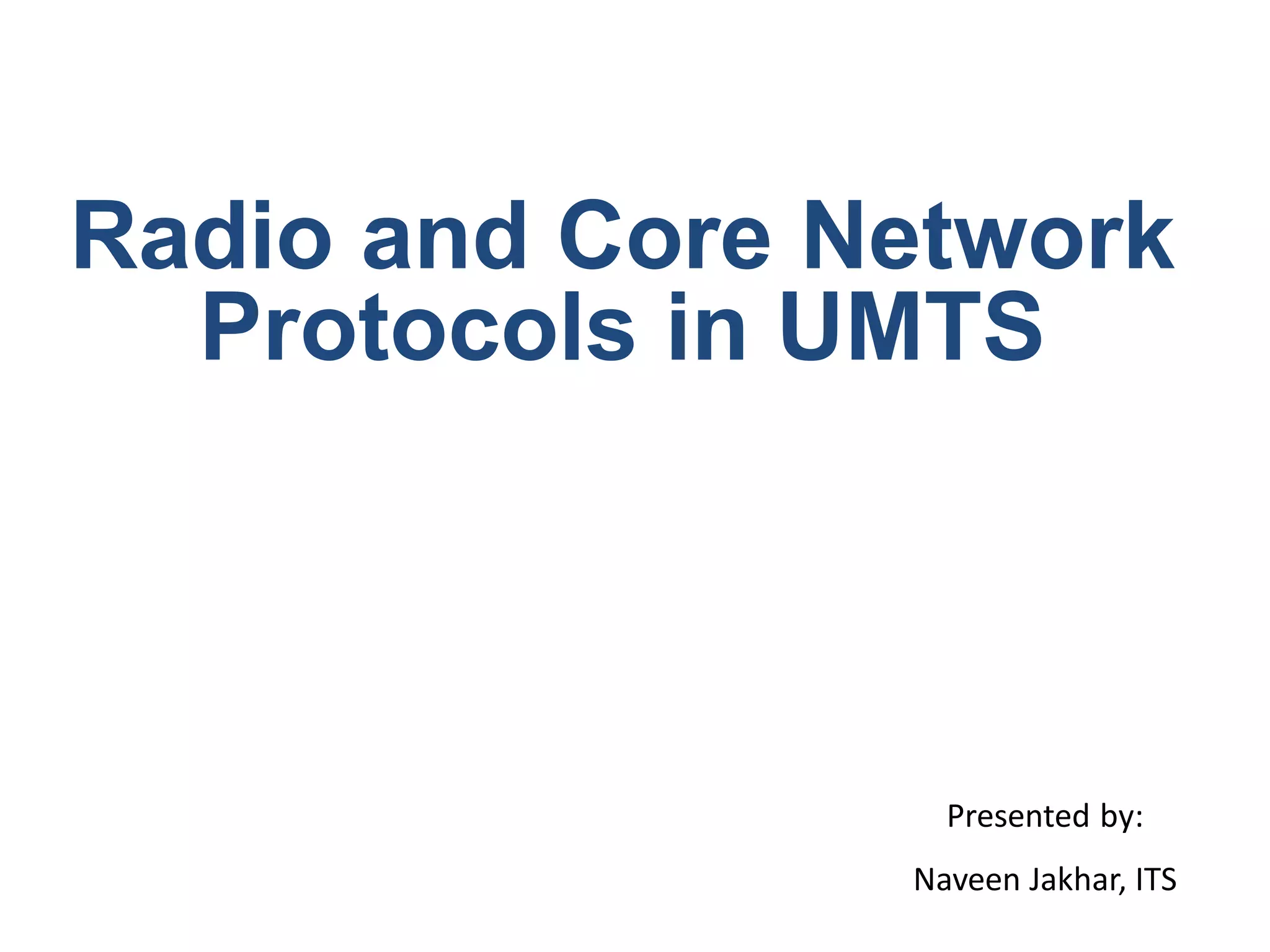 Radio and Core Network Protocols in UMTS

Presented by:

Naveen Jakhar, ITS